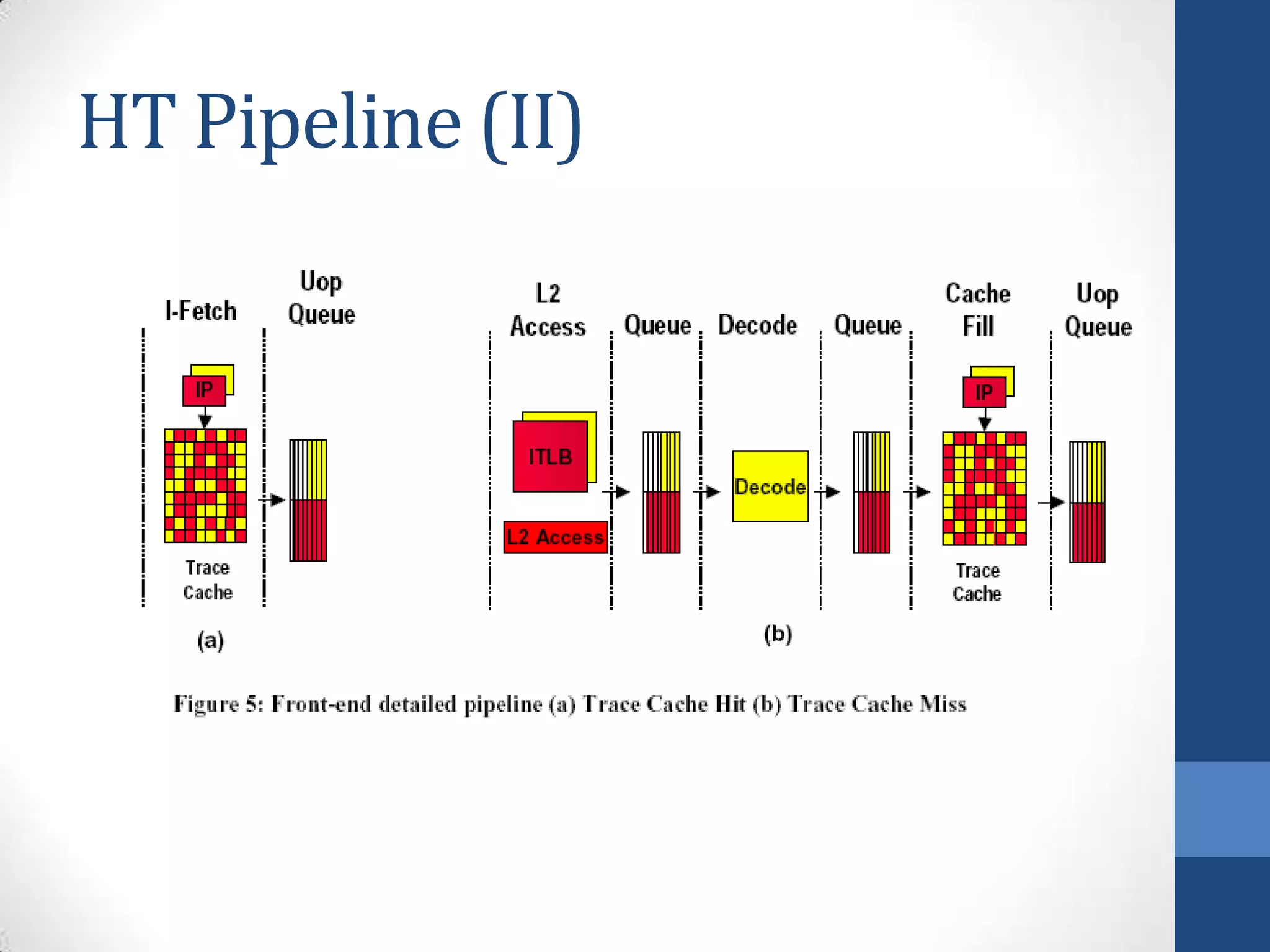 HT Pipeline (II)

I-Fetch

Uop Queue

IP

Trace Cache

(a)

L2 Access

Queue

Decode

Queue

Cache Fill

Uop Queue

ITLB

L2 Access

Decode

IP

Trace Cache

(b)

Figure 5: Front-end detailed pipeline (a) Trace Cache Hit (b) Trace Cache Miss